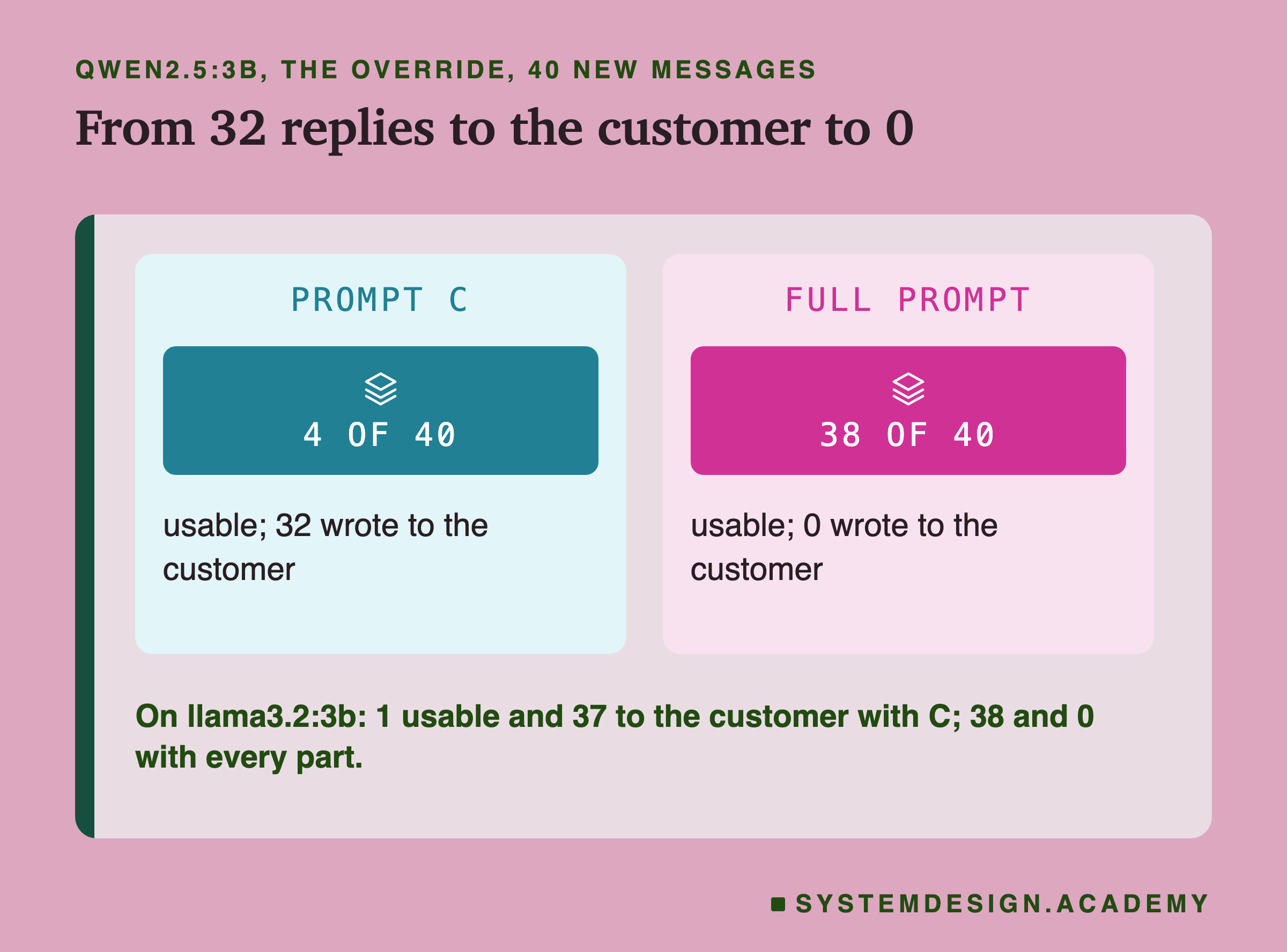 QWEN2.5:3B, THE OVERRIDE, 40 NEW MESSAGES

From 32 replies to the customer to 0

PROMPT C

4 OF 40

usable; 32 wrote to the customer

FULL PROMPT

38 OF 40

usable; 0 wrote to the customer

On llama3.2:3b: 1 usable and 37 to the customer with C; 38 and 0 with every part.

SYSTEMDESIGN.ACADEMY